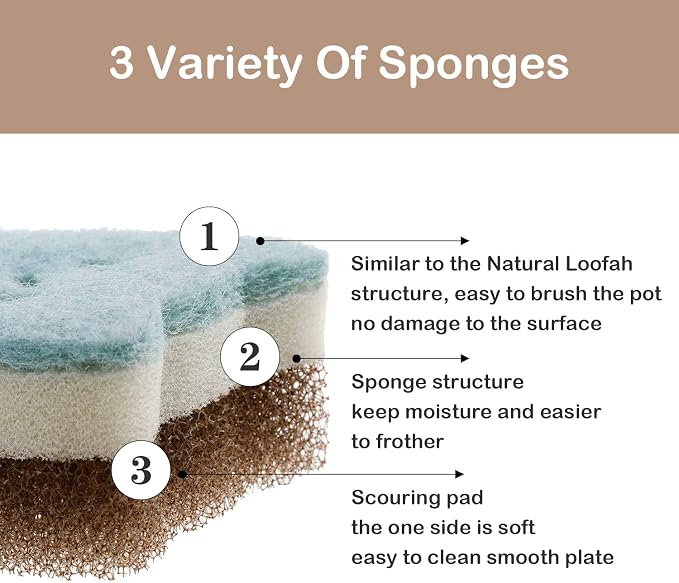 3 Variety Of Sponges

1

Similar to the Natural Loofah structure, easy to brush the pot no damage to the surface

2

Sponge structure keep moisture and easier to frother

3

Scouring pad the one side is soft easy to clean smooth plate